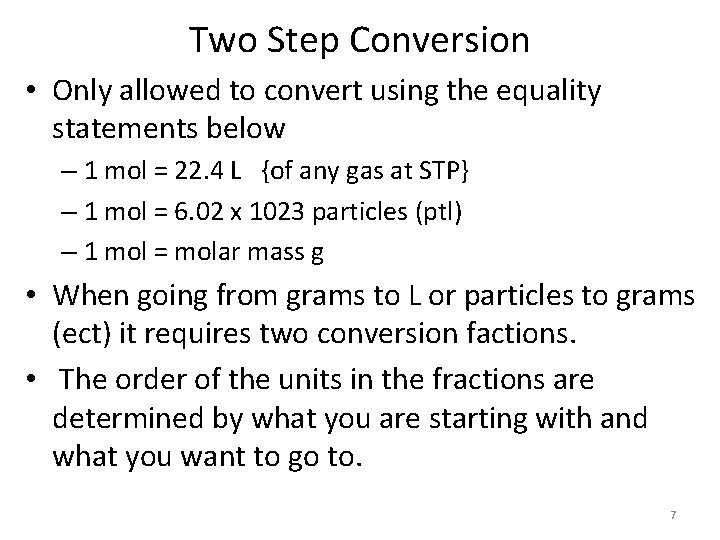 Two Step Conversion

• Only allowed to convert using the equality statements below

– 1 mol = 22.4 L {of any gas at STP}

– 1 mol = 6.02 x 1023 particles (ptl)

– 1 mol = molar mass g

• When going from grams to L or particles to grams (ect) it requires two conversion factions.

• The order of the units in the fractions are determined by what you are starting with and what you want to go to.

7